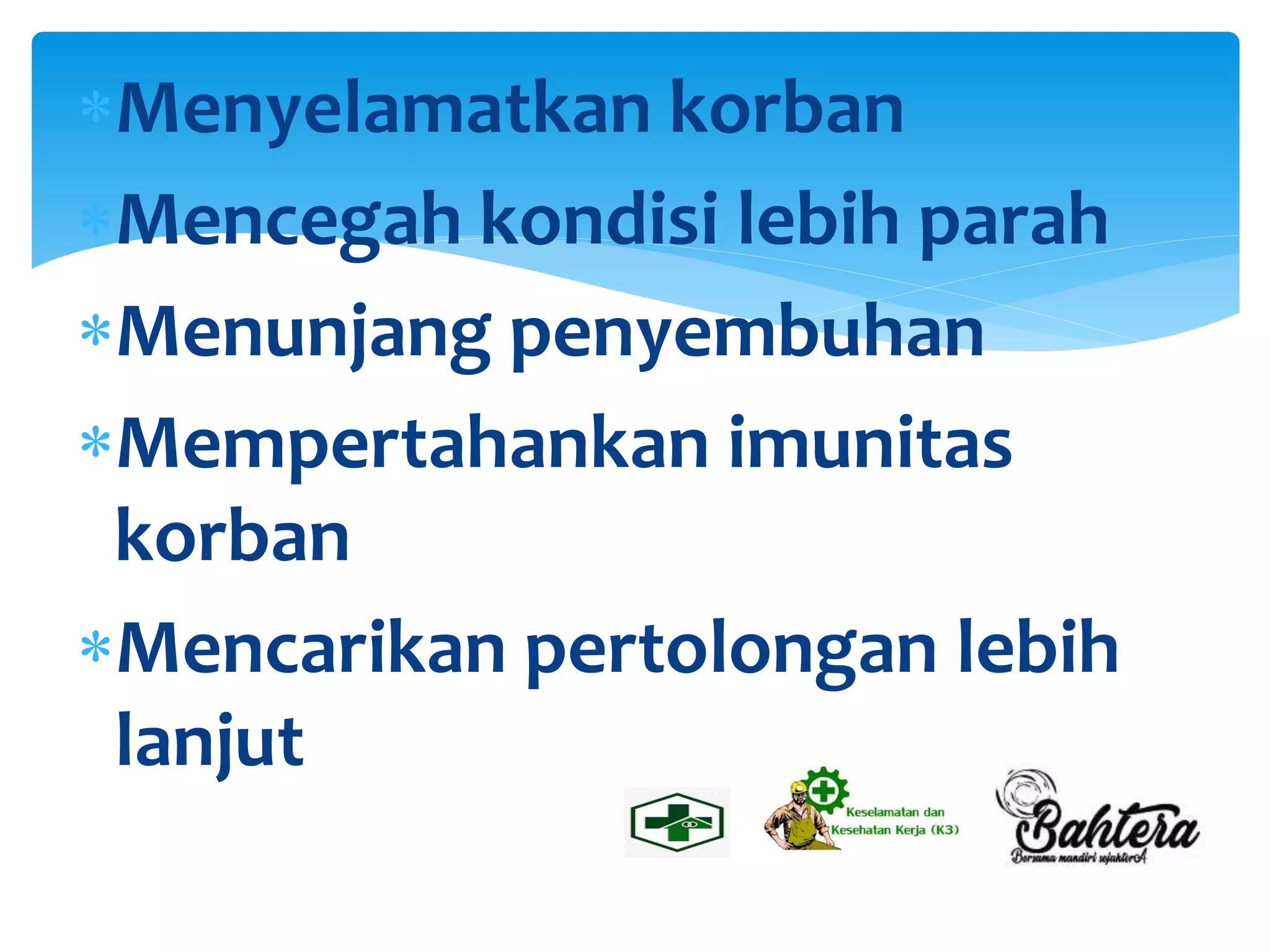 * Menyelamatkan korban
* Mencegah kondisi lebih parah
* Menunjang penyembuhan
* Mempertahankan imunitas korban
* Mencarikan pertolongan lebih lanjut

Keselamatan dan Kesehatan Kerja (K3)

Bahtera
Bersama mandiri sejahterA